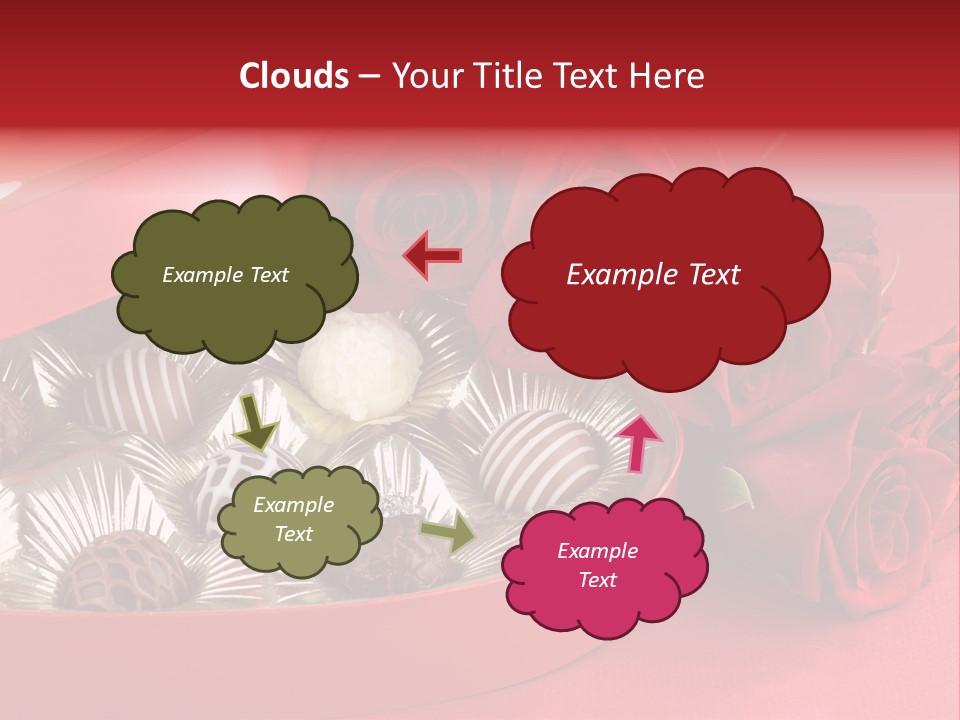 Clouds – Your Title Text Here

Example Text

Example Text

Example Text

Example Text